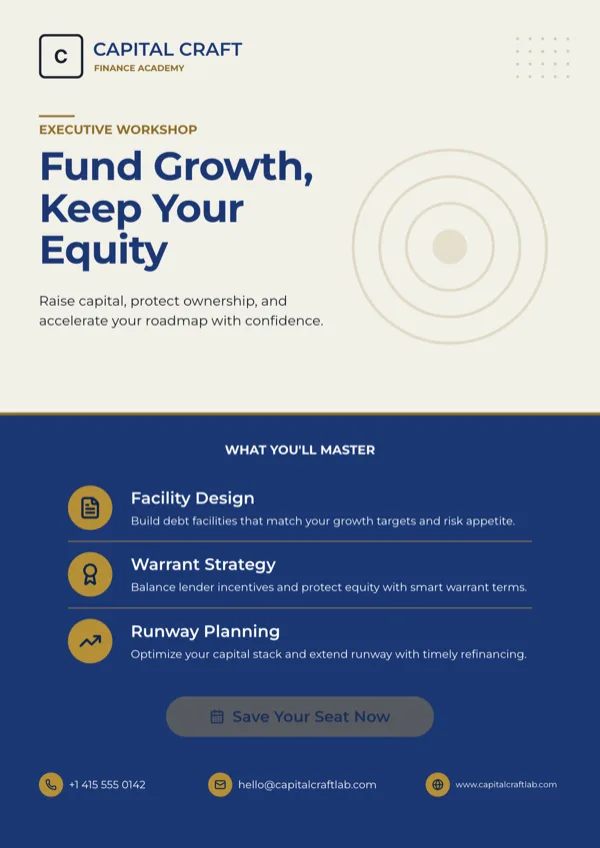 C

CAPITAL CRAFT
FINANCE ACADEMY

EXECUTIVE WORKSHOP

Fund Growth, Keep Your Equity

Raise capital, protect ownership, and accelerate your roadmap with confidence.

WHAT YOU'LL MASTER

Facility Design
Build debt facilities that match your growth targets and risk appetite.

Warrant Strategy
Balance lender incentives and protect equity with smart warrant terms.

Runway Planning
Optimize your capital stack and extend runway with timely refinancing.

Save Your Seat Now

+1 415 555 0142

hello@capitalcraftlab.com

www.capitalcraftlab.com